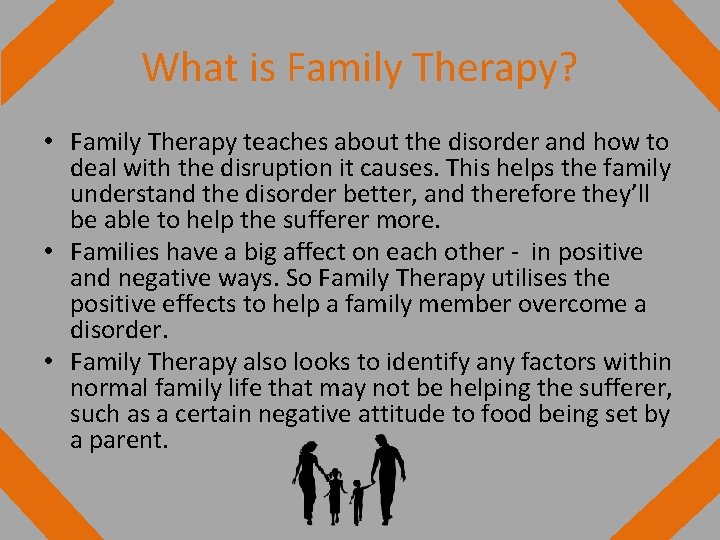 What is Family Therapy?

• Family Therapy teaches about the disorder and how to deal with the disruption it causes. This helps the family understand the disorder better, and therefore they'll be able to help the sufferer more.
• Families have a big affect on each other - in positive and negative ways. So Family Therapy utilises the positive effects to help a family member overcome a disorder.
• Family Therapy also looks to identify any factors within normal family life that may not be helping the sufferer, such as a certain negative attitude to food being set by a parent.